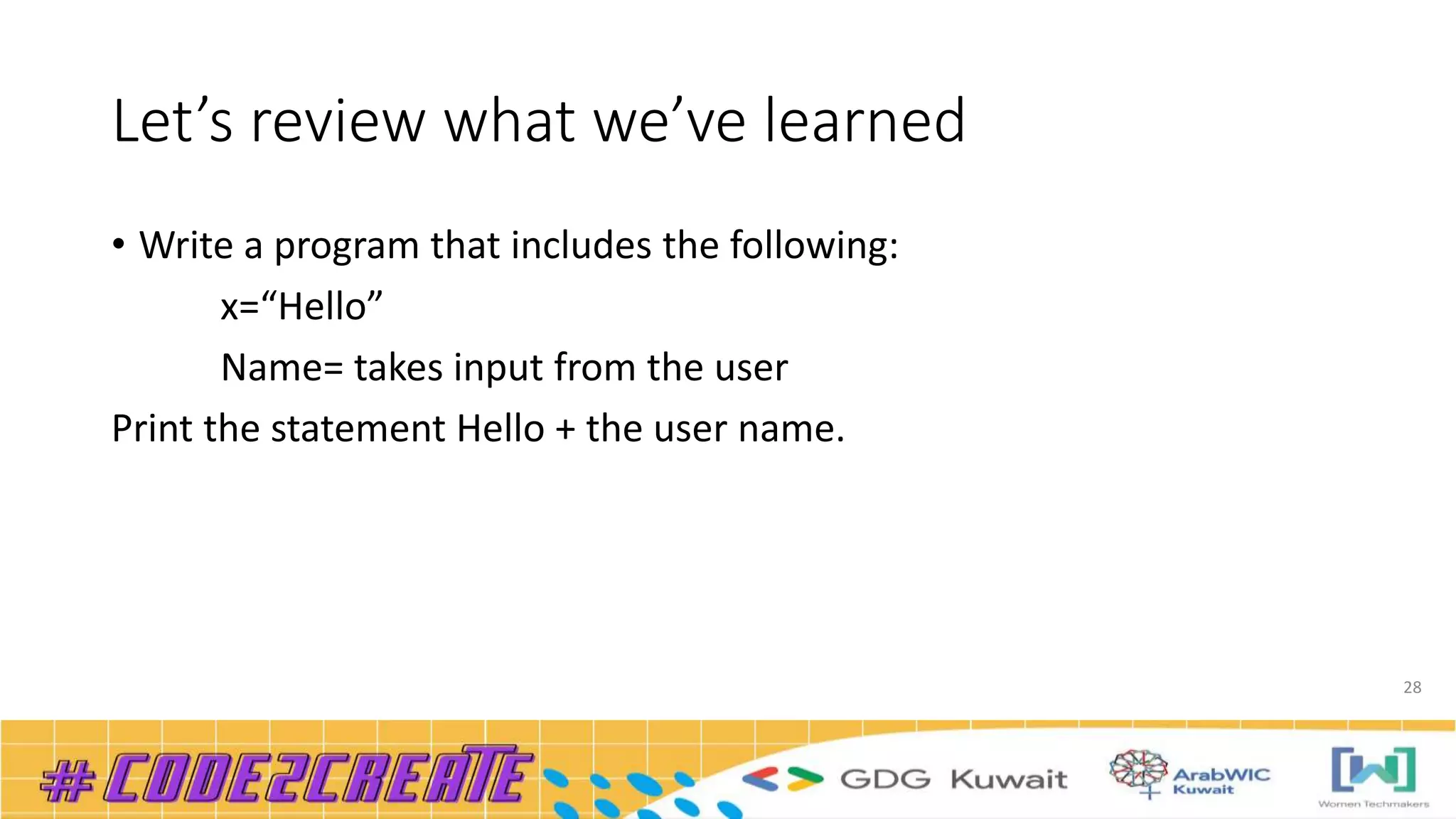 Let’s review what we’ve learned

• Write a program that includes the following:

x=“Hello”

Name= takes input from the user

Print the statement Hello + the user name.

28

#CODE2CREATE

GDG Kuwait

ArabWIC Kuwait

Women Techmakers